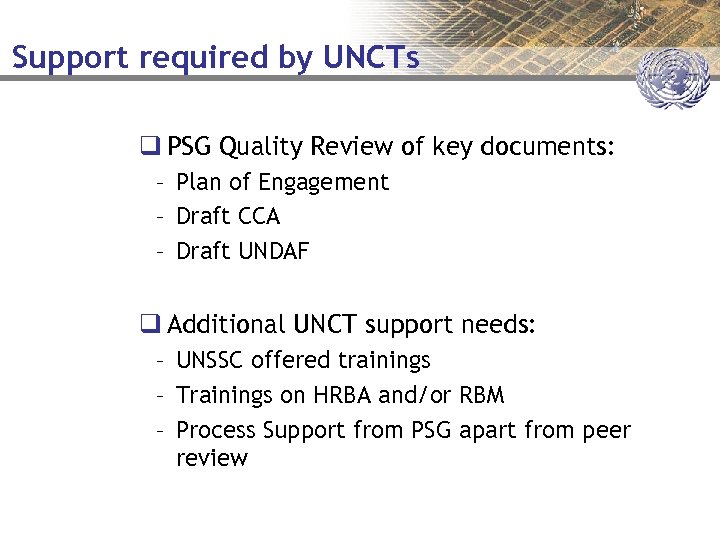 Support required by UNCTs

❑ PSG Quality Review of key documents:
– Plan of Engagement
– Draft CCA
– Draft UNDAF

❑ Additional UNCT support needs:
– UNSSC offered trainings
– Trainings on HRBA and/or RBM
– Process Support from PSG apart from peer review